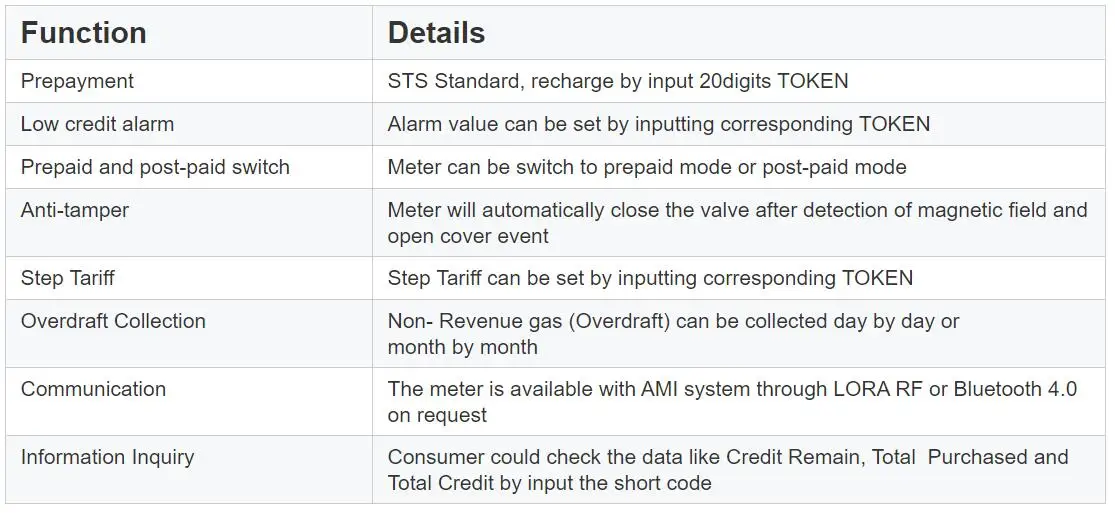 | Function | Details |
|---|---|
| Prepayment | STS Standard, recharge by input 20digits TOKEN |
| Low credit alarm | Alarm value can be set by inputting corresponding TOKEN |
| Prepaid and post-paid switch | Meter can be switch to prepaid mode or post-paid mode |
| Anti-tamper | Meter will automatically close the valve after detection of magnetic field and open cover event |
| Step Tariff | Step Tariff can be set by inputting corresponding TOKEN |
| Overdraft Collection | Non- Revenue gas (Overdraft) can be collected day by day or month by month |
| Communication | The meter is available with AMI system through LORA RF or Bluetooth 4.0 on request |
| Information Inquiry | Consumer could check the data like Credit Remain, Total Purchased and Total Credit by input the short code |